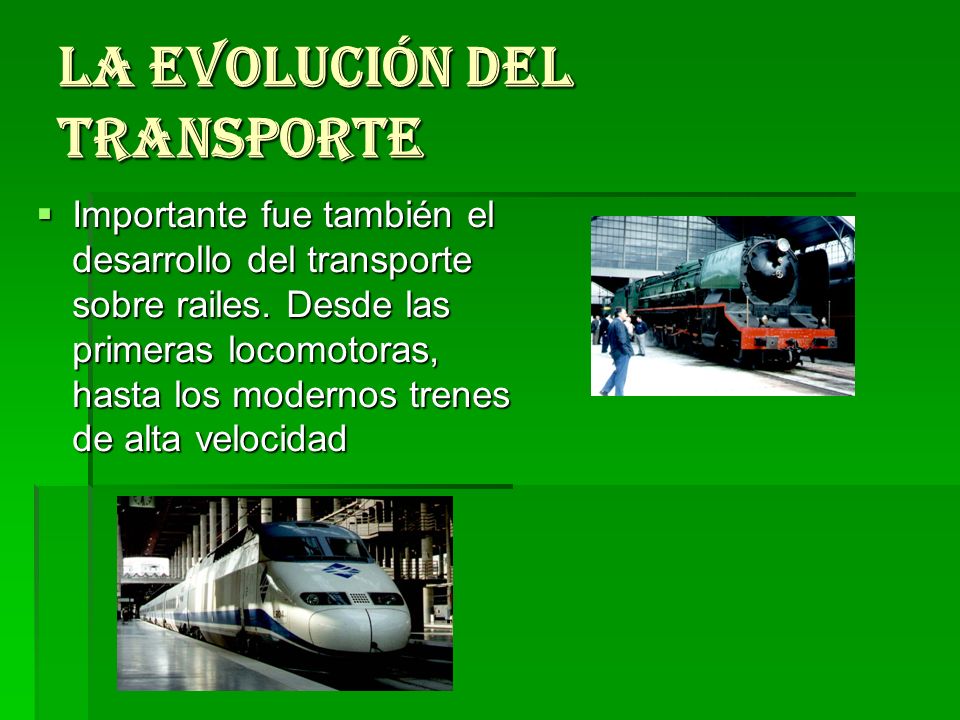 LA EVOLUCIÓN DEL TRANSPORTE

▪ Importante fue también el desarrollo del transporte sobre railes. Desde las primeras locomotoras, hasta los modernos trenes de alta velocidad